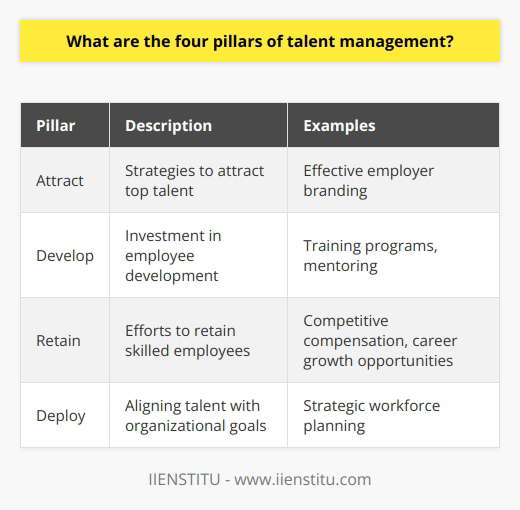 What are the four pillars of talent management?

| Pillar | Description | Examples |
|---|---|---|
| Attract | Strategies to attract top talent | Effective employer branding |
| Develop | Investment in employee development | Training programs, mentoring |
| Retain | Efforts to retain skilled employees | Competitive compensation, career growth opportunities |
| Deploy | Aligning talent with organizational goals | Strategic workforce planning |

IIENSTITU - www.iienstitu.com